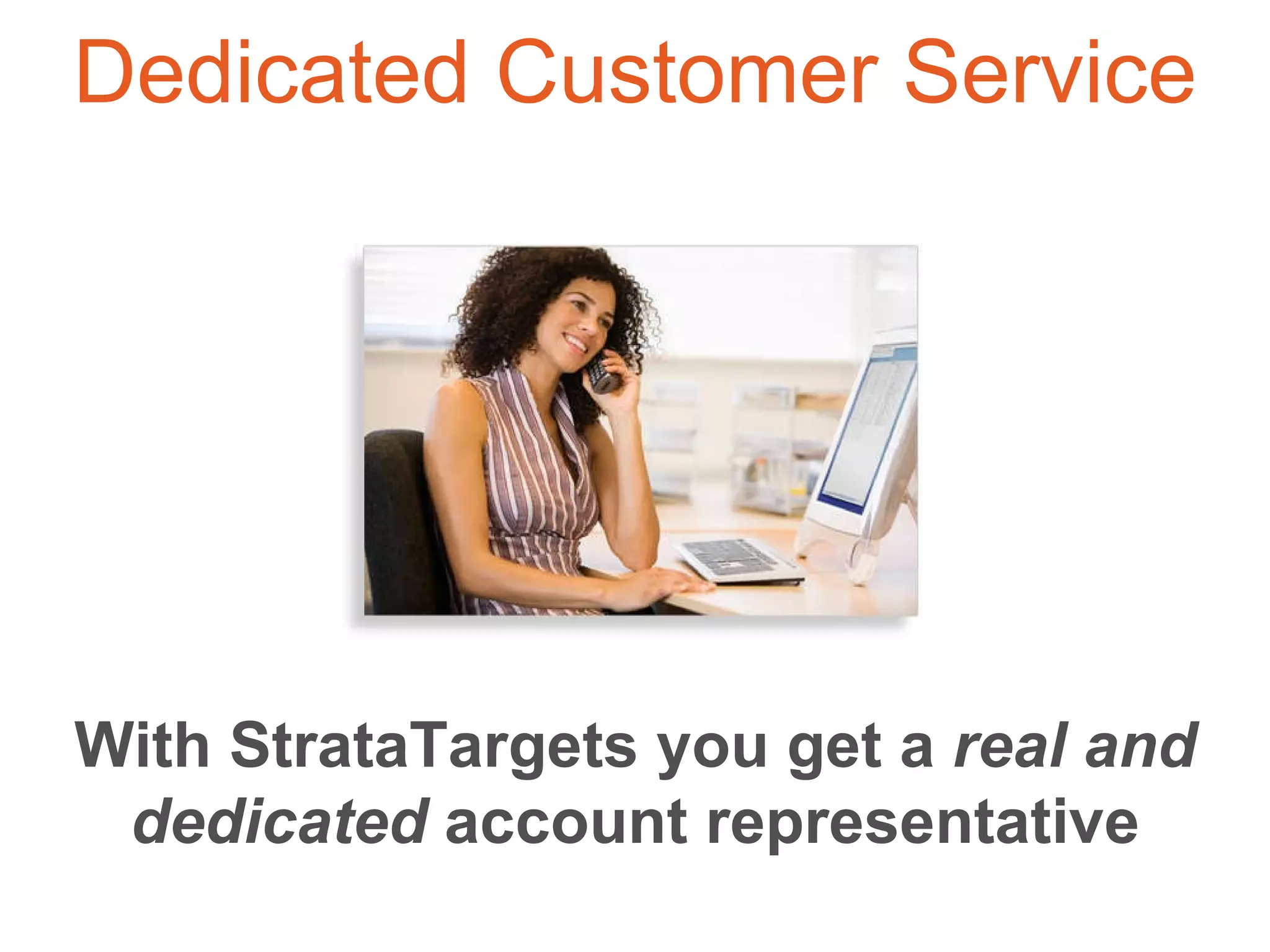 Dedicated Customer Service

With StrataTargets you get a real and dedicated account representative